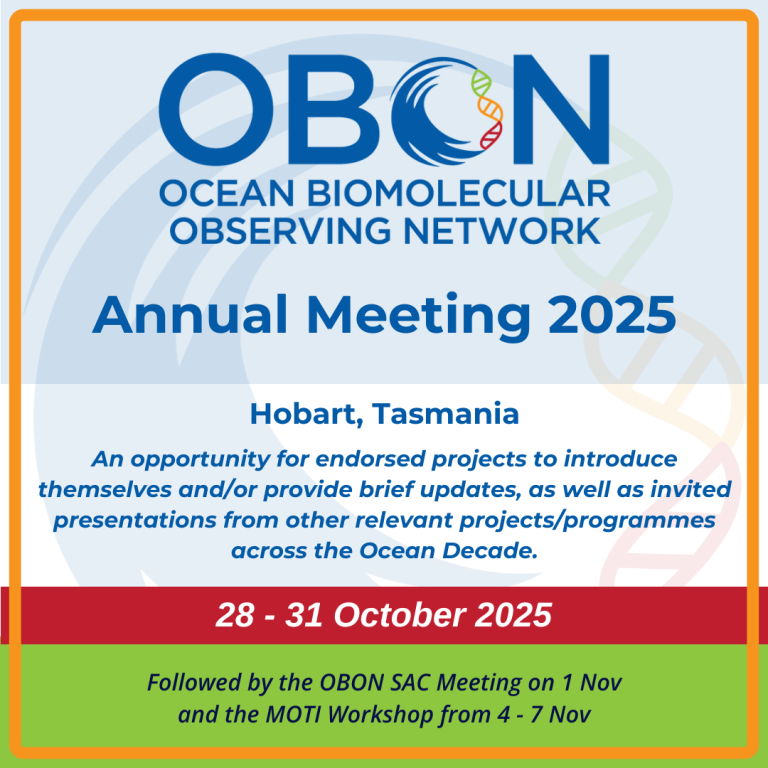 OBON
OCEAN BIOMOLECULAR OBSERVING NETWORK

Annual Meeting 2025

Hobart, Tasmania

An opportunity for endorsed projects to introduce themselves and/or provide brief updates, as well as invited presentations from other relevant projects/programmes across the Ocean Decade.

28 - 31 October 2025

Followed by the OBON SAC Meeting on 1 Nov and the MOTI Workshop from 4 - 7 Nov